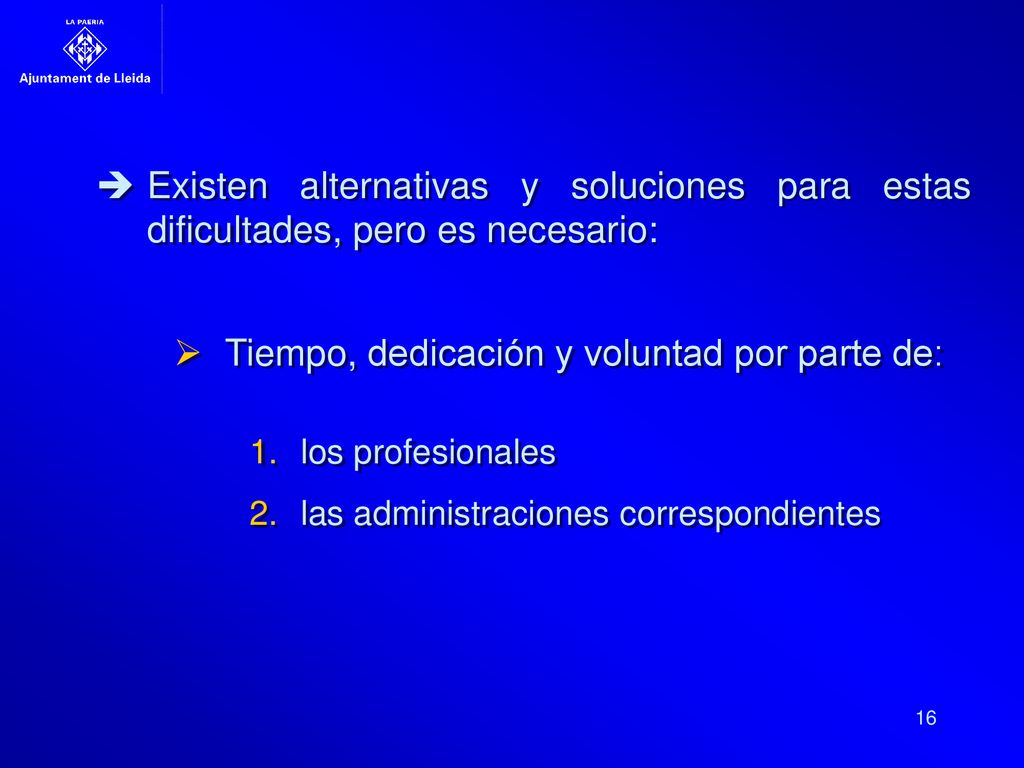 LA PAERIA

Ajuntament de Lleida

➔ Existen alternativas y soluciones para estas dificultades, pero es necesario:

➢ Tiempo, dedicación y voluntad por parte de:

1. los profesionales
2. las administraciones correspondientes

16